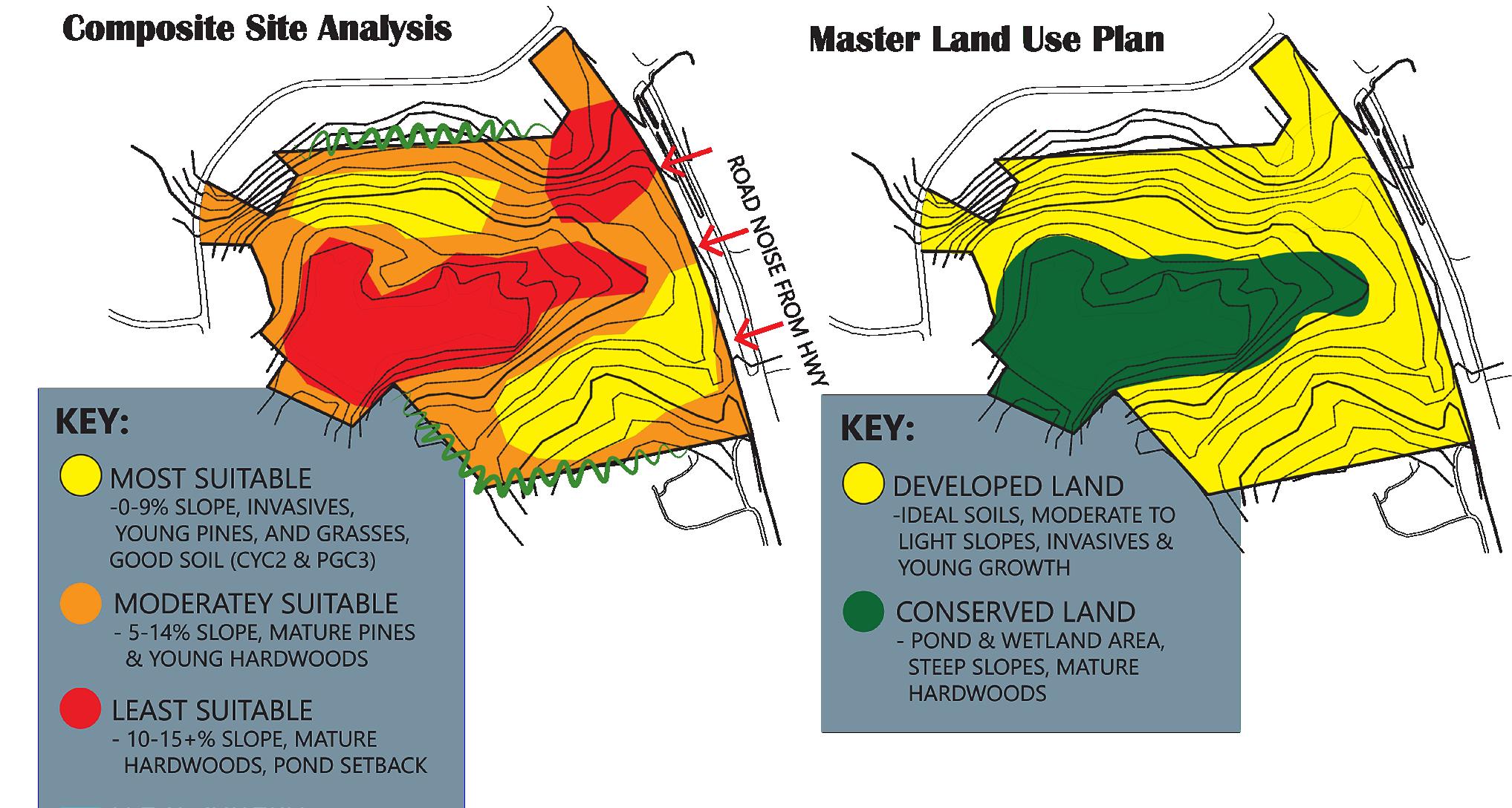 Composite Site Analysis

ROAD NOISE FROM HWY

KEY:

MOST SUITABLE
-0-9% SLOPE, INVASIVES, YOUNG PINES, AND GRASSES, GOOD SOIL (CYC2 & PGC3)

MODERATEY SUITABLE
- 5-14% SLOPE, MATURE PINES & YOUNG HARDWOODS

LEAST SUITABLE
- 10-15+% SLOPE, MATURE HARDWOODS, POND SETBACK

Master Land Use Plan

KEY:

DEVELOPED LAND
-IDEAL SOILS, MODERATE TO LIGHT SLOPES, INVASIVES & YOUNG GROWTH

CONSERVED LAND
- POND & WETLAND AREA, STEEP SLOPES, MATURE HARDWOODS